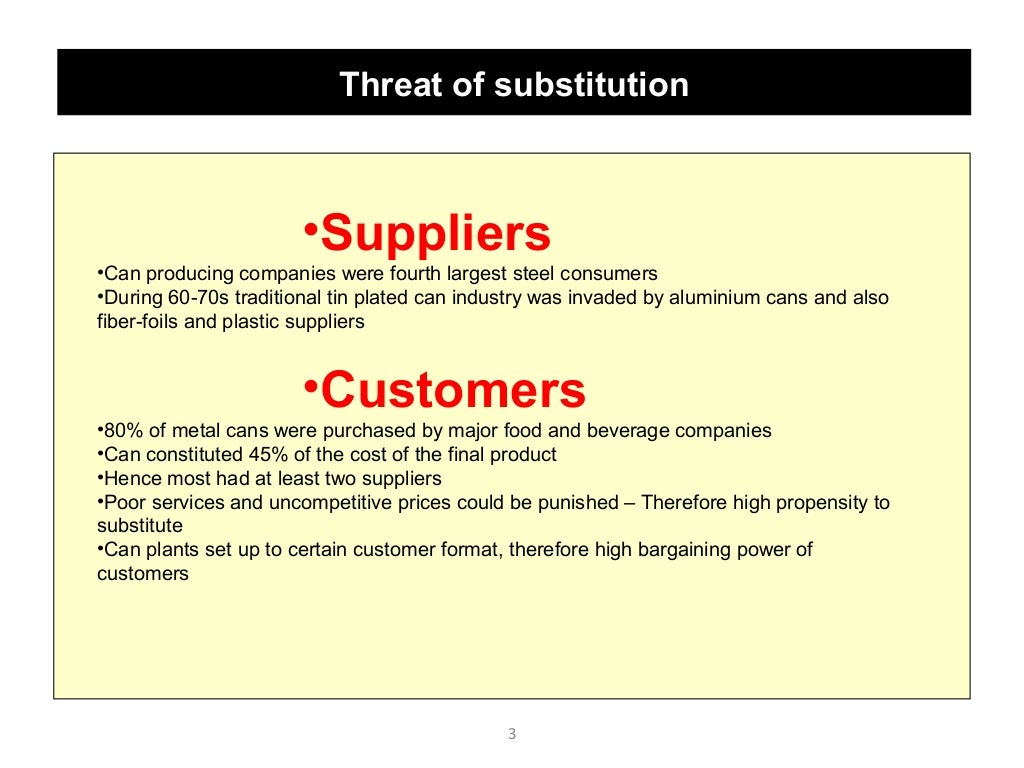 Threat of substitution

•Suppliers

•Can producing companies were fourth largest steel consumers
•During 60-70s traditional tin plated can industry was invaded by aluminium cans and also fiber-foils and plastic suppliers

•Customers

•80% of metal cans were purchased by major food and beverage companies
•Can constituted 45% of the cost of the final product
•Hence most had at least two suppliers
•Poor services and uncompetitive prices could be punished – Therefore high propensity to substitute
•Can plants set up to certain customer format, therefore high bargaining power of customers

3